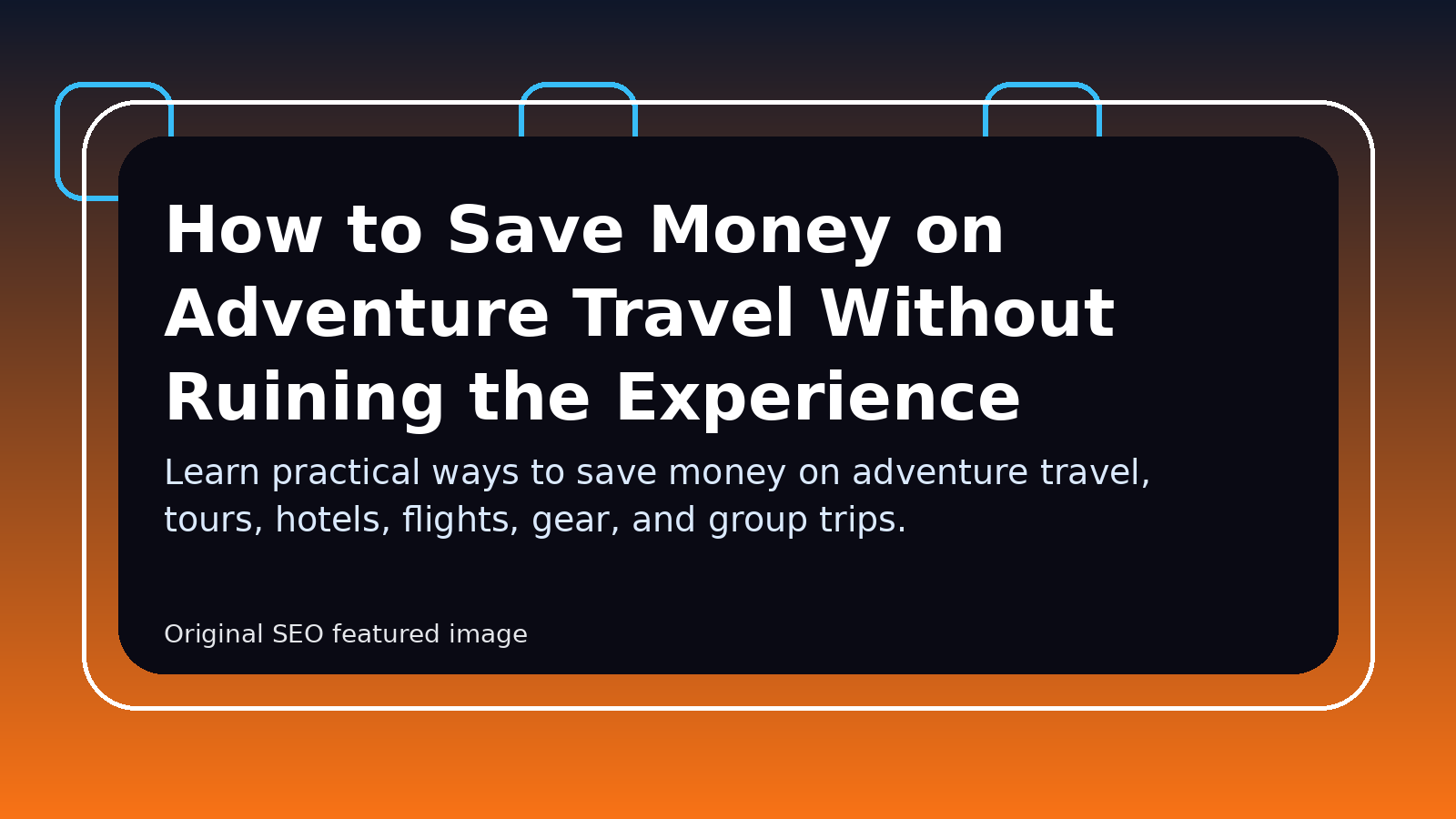 How to Save Money on Adventure Travel Without Ruining the Experience

Learn practical ways to save money on adventure travel, tours, hotels, flights, gear, and group trips.

Original SEO featured image